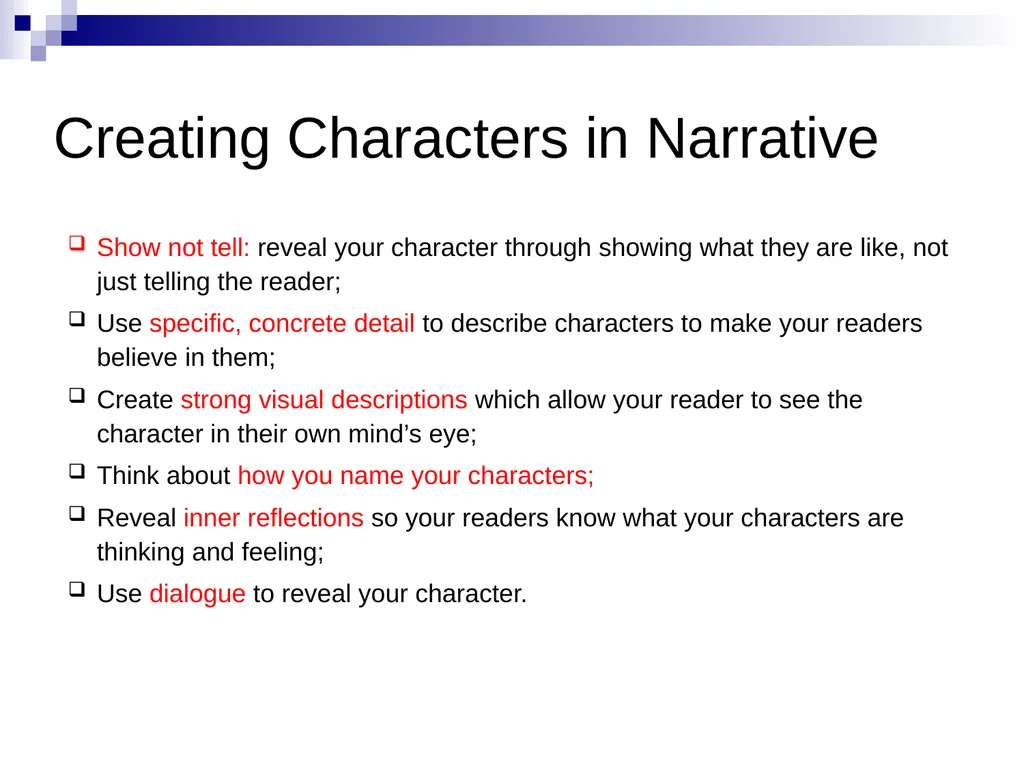 Creating Characters in Narrative

Show not tell: reveal your character through showing what they are like, not just telling the reader;

Use specific, concrete detail to describe characters to make your readers believe in them;

Create strong visual descriptions which allow your reader to see the character in their own mind's eye;

Think about how you name your characters;

Reveal inner reflections so your readers know what your characters are thinking and feeling;

Use dialogue to reveal your character.